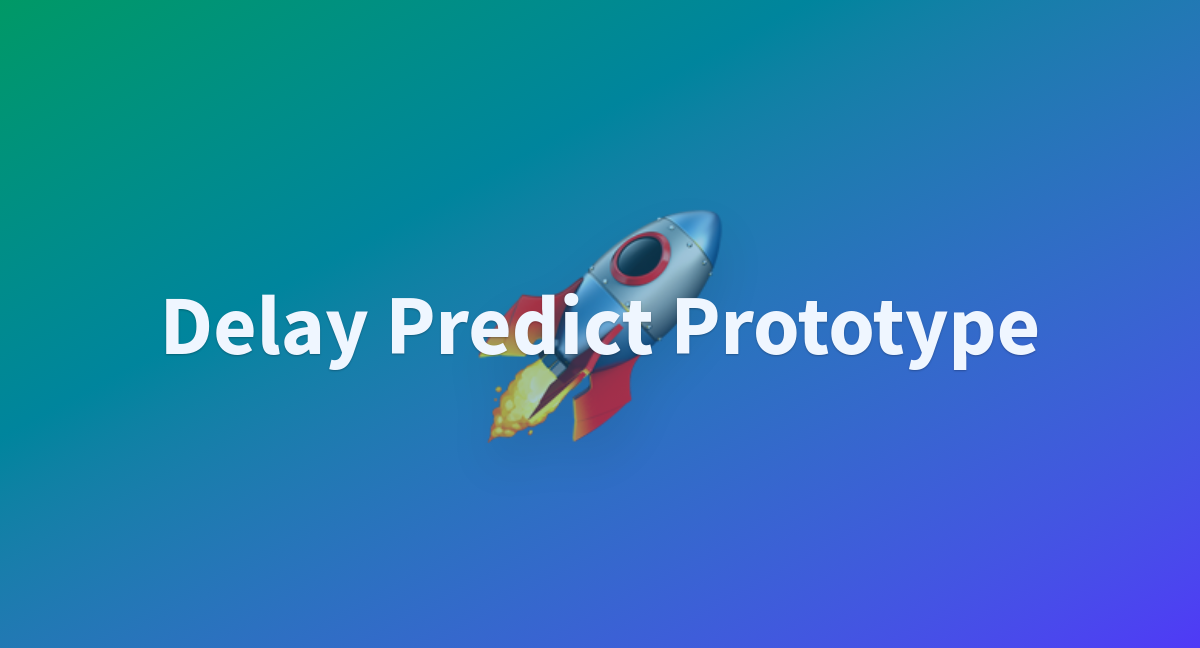 Delay Predict Prototype